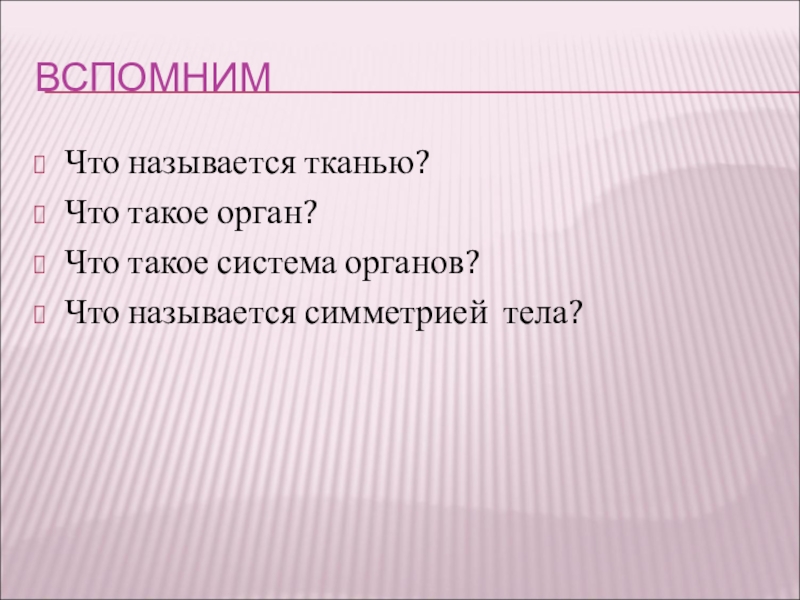 ВСПОМНИМ

Что называется тканью?

Что такое орган?

Что такое система органов?

Что называется симметрией тела?